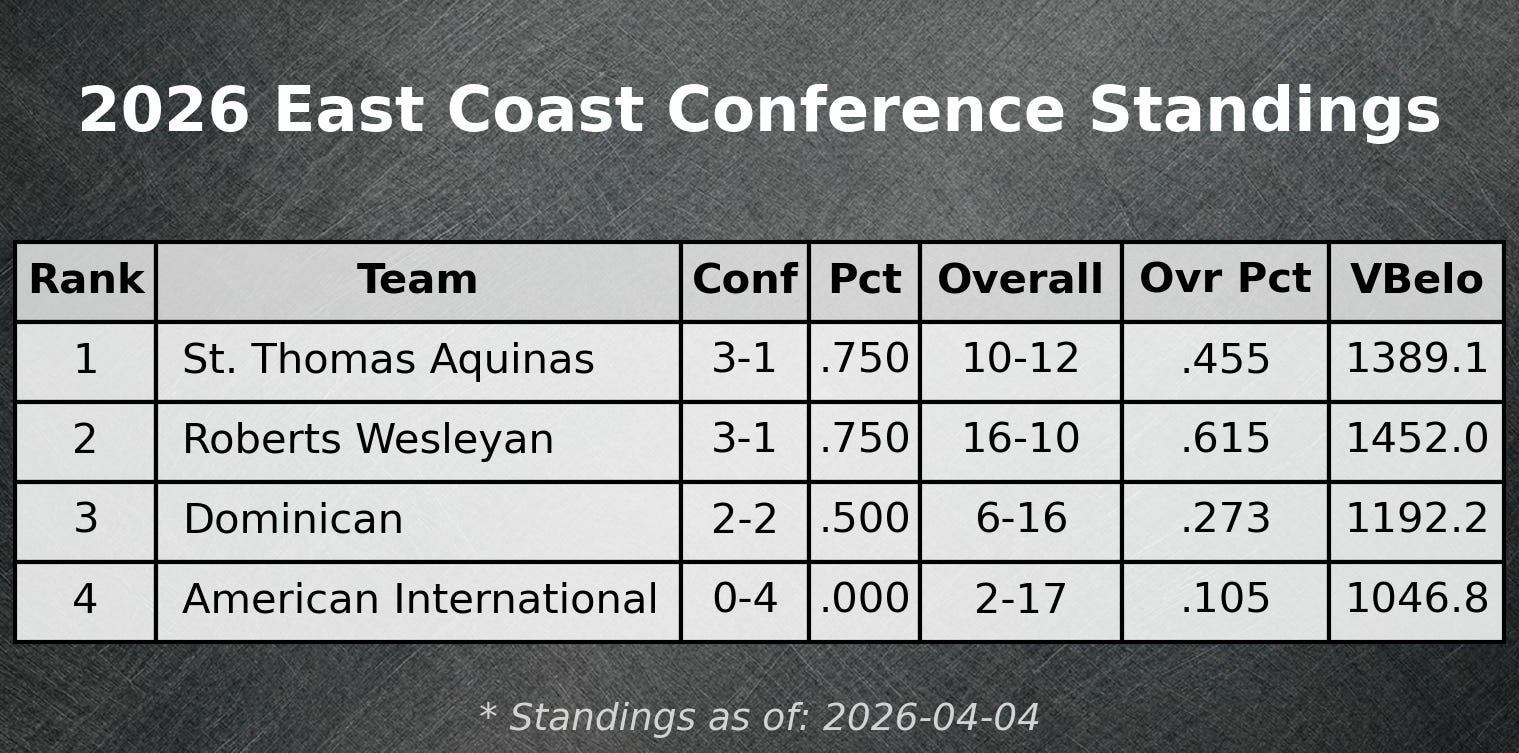 2026 East Coast Conference Standings

| Rank | Team | Conf | Pct | Overall | Ovr Pct | VBelo |
|---|---|---|---|---|---|---|
| 1 | St. Thomas Aquinas | 3-1 | .750 | 10-12 | .455 | 1389.1 |
| 2 | Roberts Wesleyan | 3-1 | .750 | 16-10 | .615 | 1452.0 |
| 3 | Dominican | 2-2 | .500 | 6-16 | .273 | 1192.2 |
| 4 | American International | 0-4 | .000 | 2-17 | .105 | 1046.8 |

* Standings as of: 2026-04-04